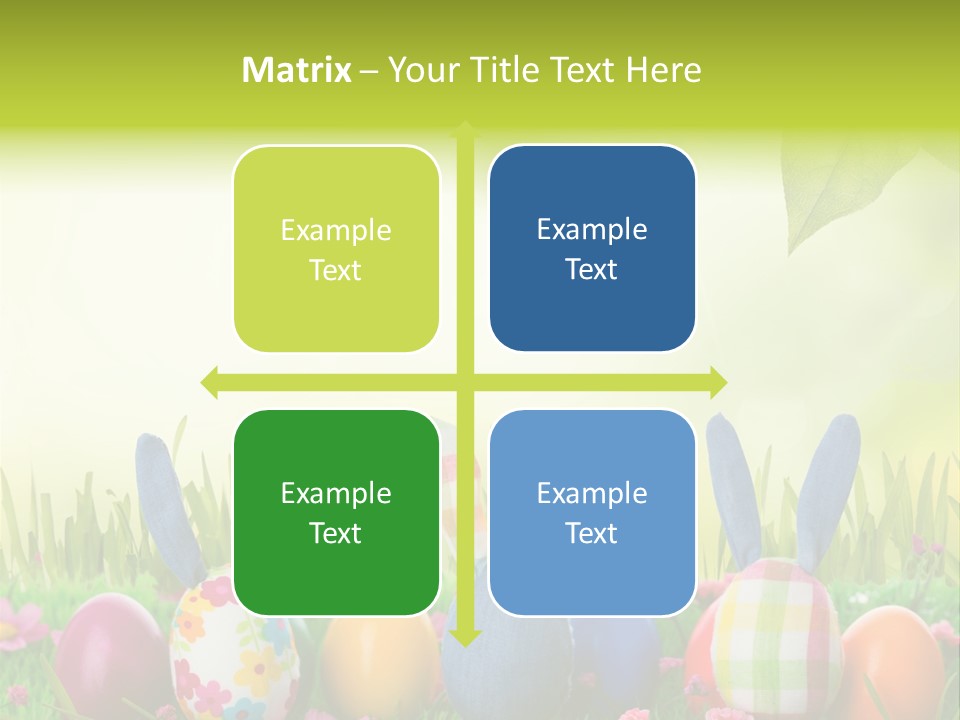 Matrix – Your Title Text Here

Example Text

Example Text

Example Text

Example Text